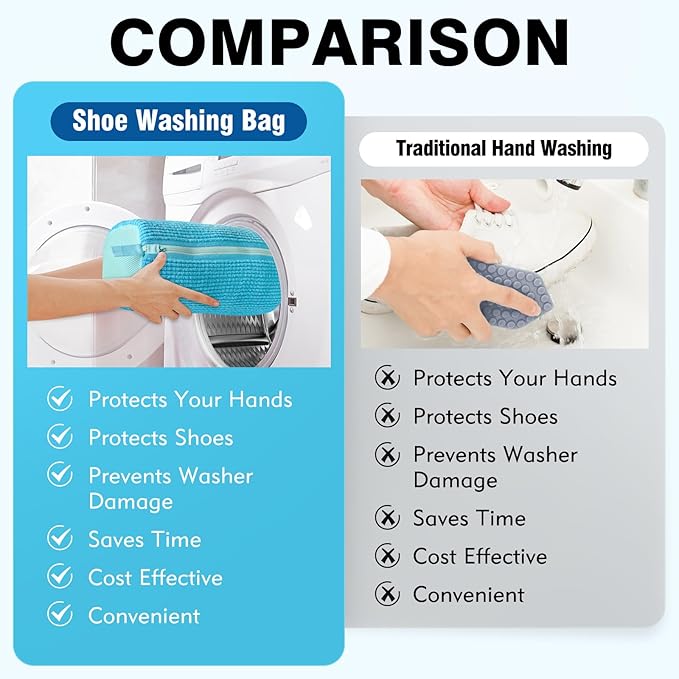 COMPARISON

Shoe Washing Bag

Protects Your Hands
Protects Shoes
Prevents Washer Damage
Saves Time
Cost Effective
Convenient

Traditional Hand Washing

Protects Your Hands
Protects Shoes
Prevents Washer Damage
Saves Time
Cost Effective
Convenient